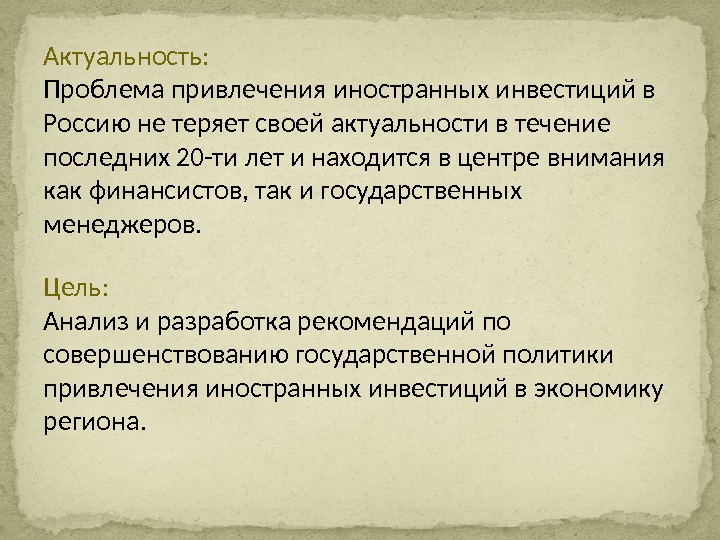 Актуальность:
Проблема привлечения иностранных инвестиций в Россию не теряет своей актуальности в течение последних 20-ти лет и находится в центре внимания как финансистов, так и государственных менеджеров.

Цель:
Анализ и разработка рекомендаций по совершенствованию государственной политики привлечения иностранных инвестиций в экономику региона.